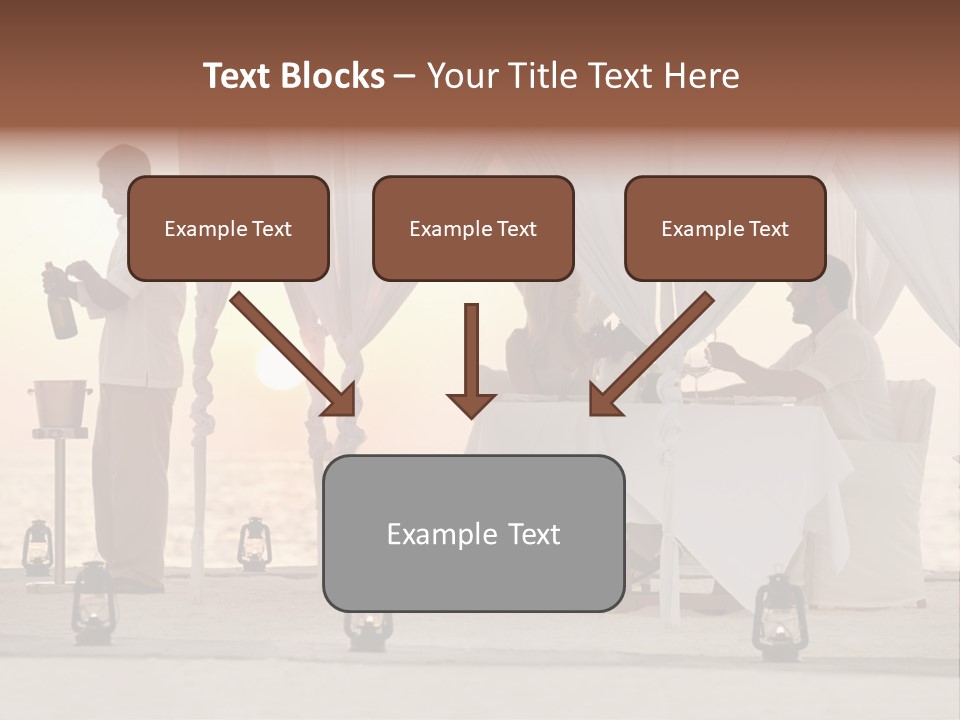 Text Blocks – Your Title Text Here

Example Text

Example Text

Example Text

Example Text